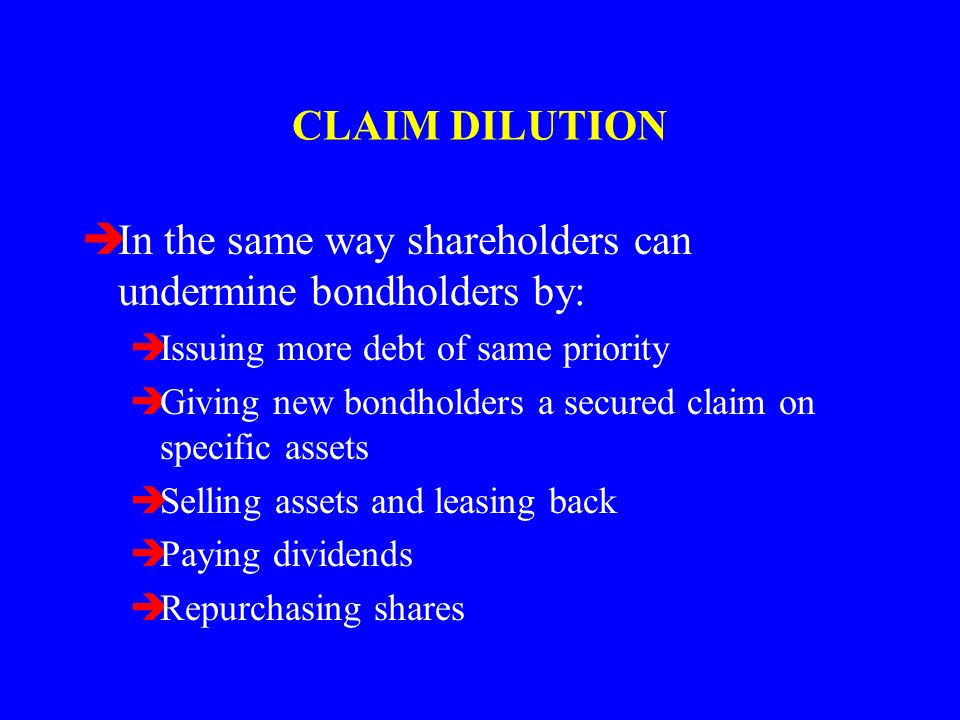 CLAIM DILUTION

➔In the same way shareholders can undermine bondholders by:

➔Issuing more debt of same priority

➔Giving new bondholders a secured claim on specific assets

➔Selling assets and leasing back

➔Paying dividends

➔Repurchasing shares